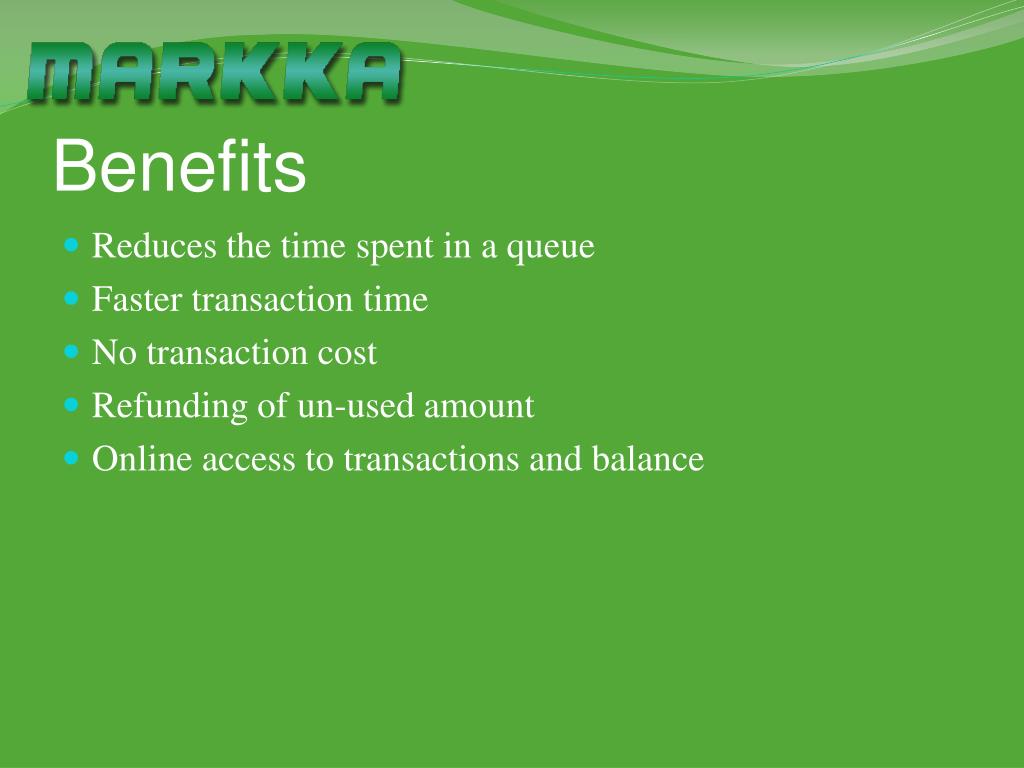 MARKKA

Benefits

Reduces the time spent in a queue
Faster transaction time
No transaction cost
Refunding of un-used amount
Online access to transactions and balance